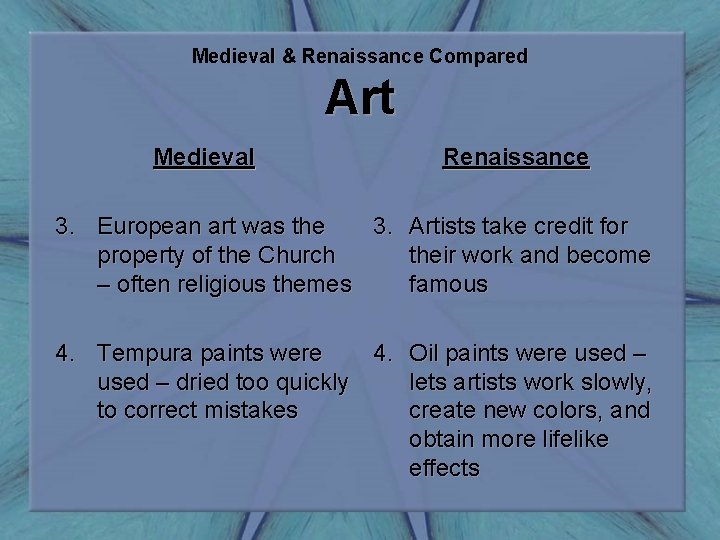 Medieval & Renaissance Compared

Art

Medieval

3. European art was the property of the Church – often religious themes

4. Tempura paints were used – dried too quickly to correct mistakes

Renaissance

3. Artists take credit for their work and become famous

4. Oil paints were used – lets artists work slowly, create new colors, and obtain more lifelike effects